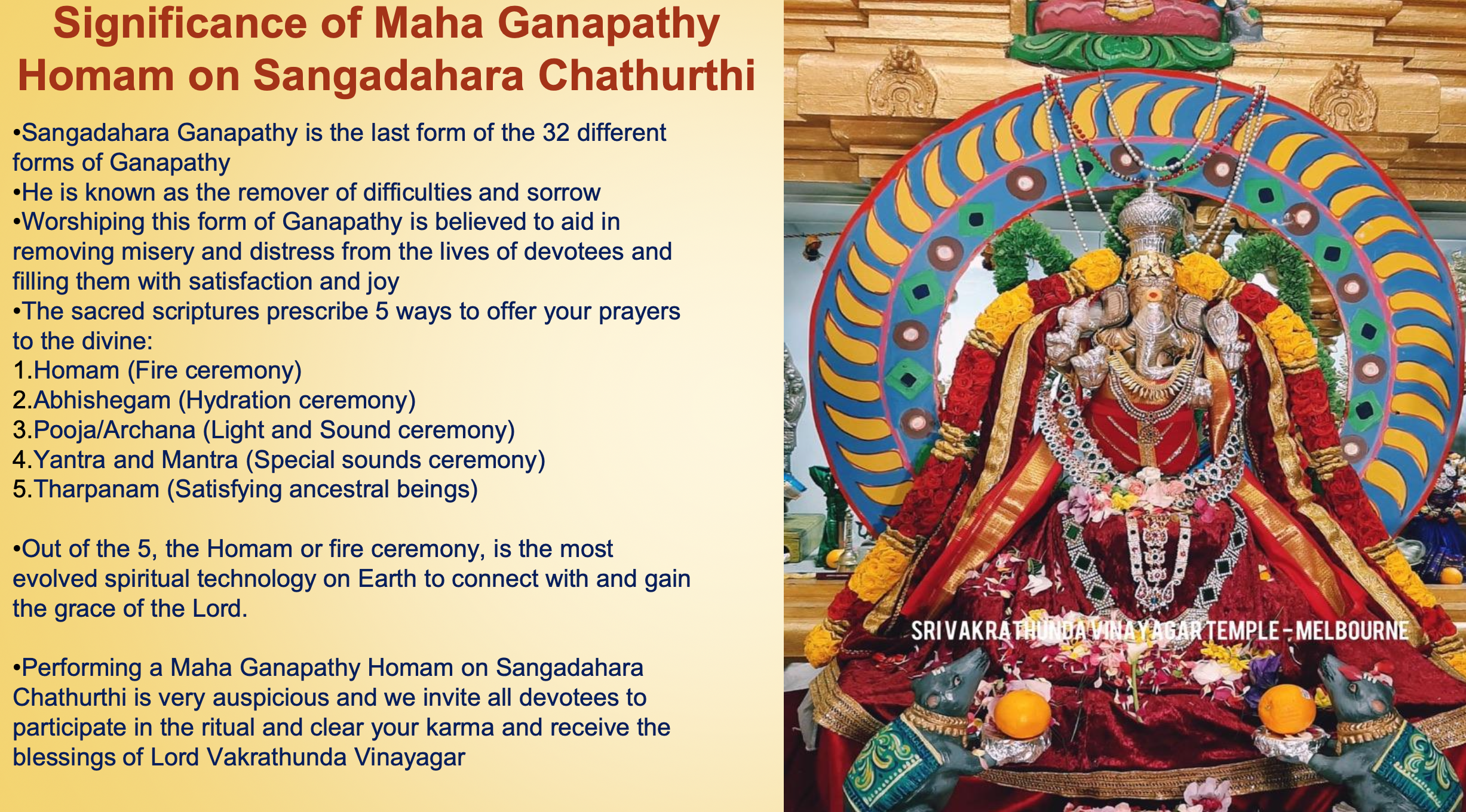 Significance of Maha Ganapathy Homam on Sangadahara Chathurthi

•Sangadahara Ganapathy is the last form of the 32 different forms of Ganapathy
•He is known as the remover of difficulties and sorrow
•Worshiping this form of Ganapathy is believed to aid in removing misery and distress from the lives of devotees and filling them with satisfaction and joy
•The sacred scriptures prescribe 5 ways to offer your prayers to the divine:
1.Homam (Fire ceremony)
2.Abhishegam (Hydration ceremony)
3.Pooja/Archana (Light and Sound ceremony)
4.Yantra and Mantra (Special sounds ceremony)
5.Tharpanam (Satisfying ancestral beings)

•Out of the 5, the Homam or fire ceremony, is the most evolved spiritual technology on Earth to connect with and gain the grace of the Lord.

•Performing a Maha Ganapathy Homam on Sangadahara Chathurthi is very auspicious and we invite all devotees to participate in the ritual and clear your karma and receive the blessings of Lord Vakrathunda Vinayagar

SRI VAKRATHUNDA VINAYAGAR TEMPLE - MELBOURNE